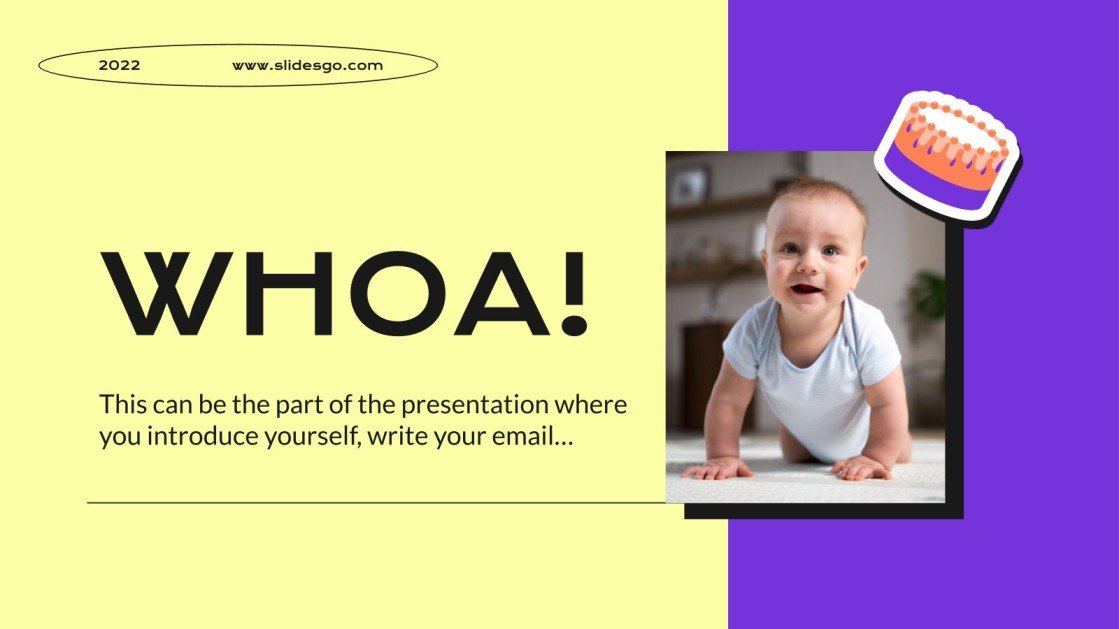 2022 www.slidesgo.com

WHOA!

This can be the part of the presentation where you introduce yourself, write your email…